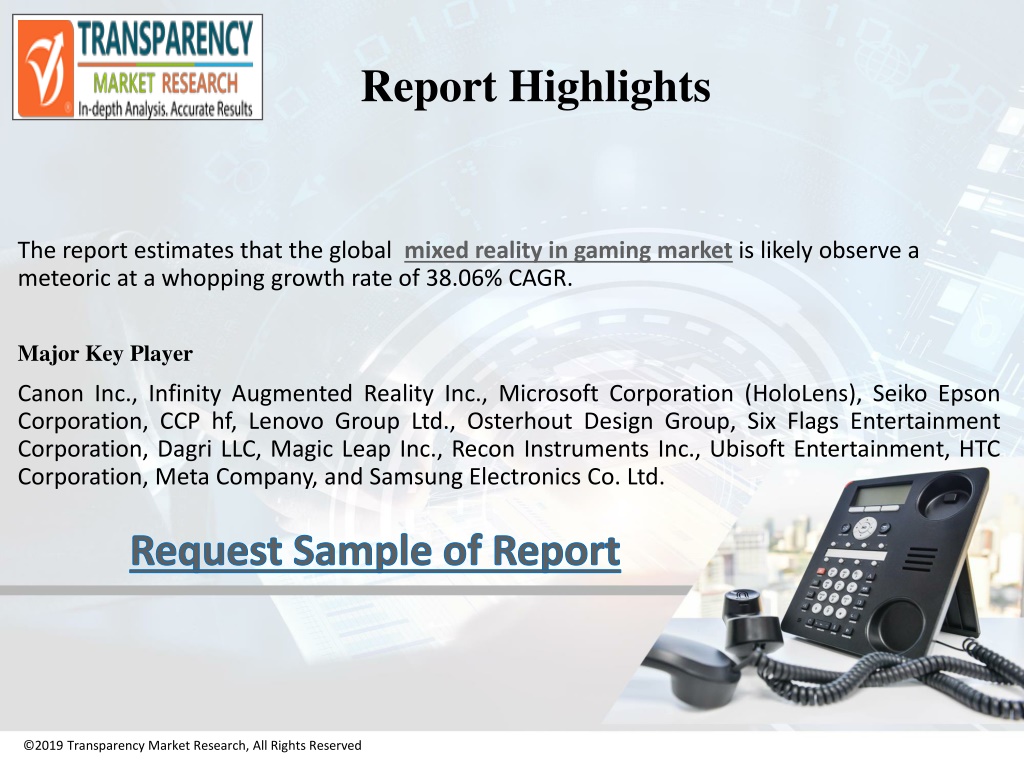 TRANSPARENCY
MARKET RESEARCH
In-depth Analysis. Accurate Results

Report Highlights

The report estimates that the global mixed reality in gaming market is likely observe a meteoric at a whopping growth rate of 38.06% CAGR.

Major Key Player

Canon Inc., Infinity Augmented Reality Inc., Microsoft Corporation (HoloLens), Seiko Epson Corporation, CCP hf, Lenovo Group Ltd., Osterhout Design Group, Six Flags Entertainment Corporation, Dagri LLC, Magic Leap Inc., Recon Instruments Inc., Ubisoft Entertainment, HTC Corporation, Meta Company, and Samsung Electronics Co. Ltd.

Request Sample of Report

©2019 Transparency Market Research, All Rights Reserved